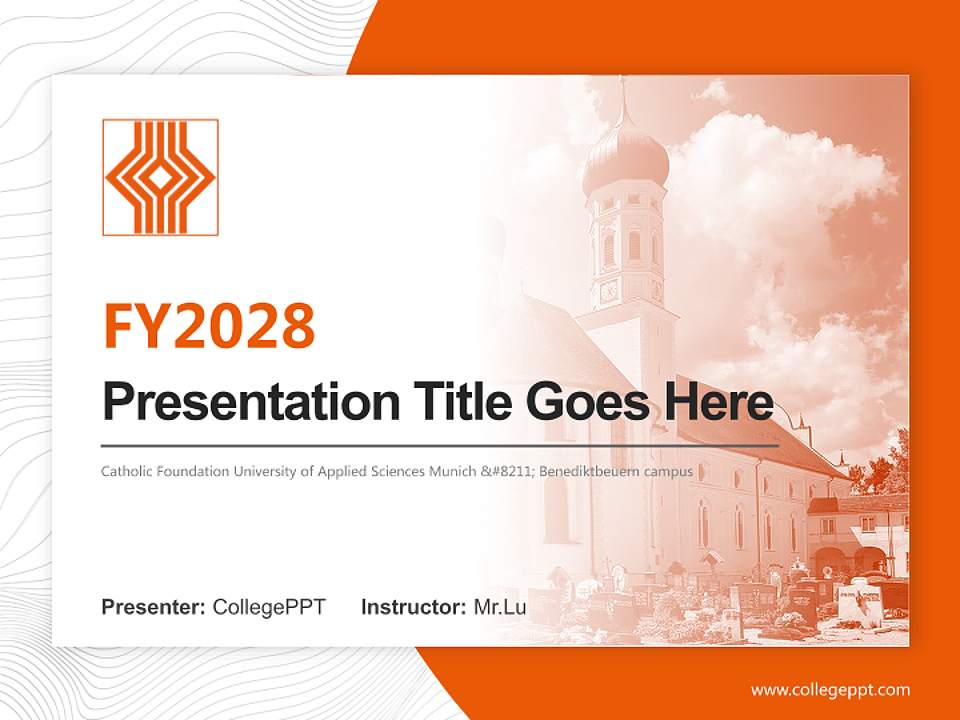 FY2028

Presentation Title Goes Here

Catholic Foundation University of Applied Sciences Munich &#8211; Benediktbeuern campus

Presenter: CollegePPT Instructor: Mr.Lu

www.collegeppt.com